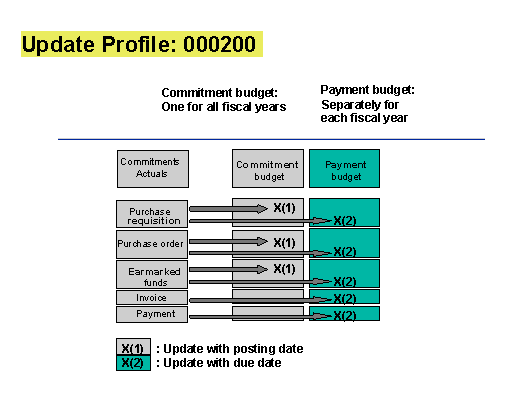 Update Profile: 000200

Commitment budget:
One for all fiscal years

Payment budget:
Separately for each fiscal year

| Commitments Actuals | Commitment budget | Payment budget |
|---|---|---|
| Purchase requisition | X(1) | X(2) |
| Purchase order | X(1) | X(2) |
| Earmarked funds | X(1) | X(2) |
| Invoice | | X(2) |
| Payment | | X(2) |

X(1) : Update with posting date
X(2) : Update with due date